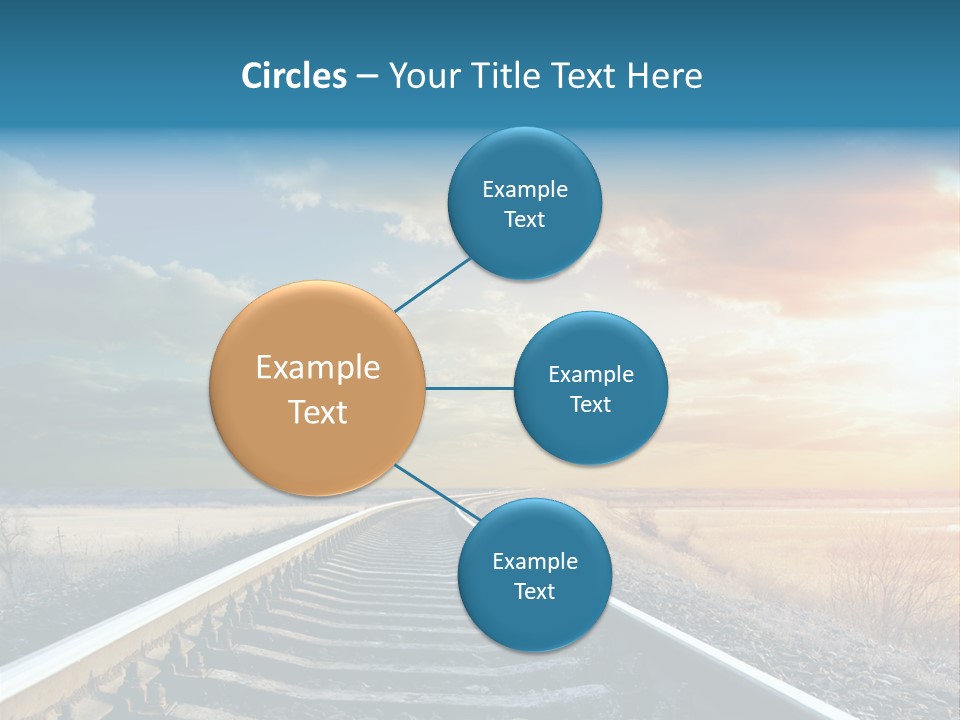 Circles – Your Title Text Here

Example Text

Example Text

Example Text

Example Text